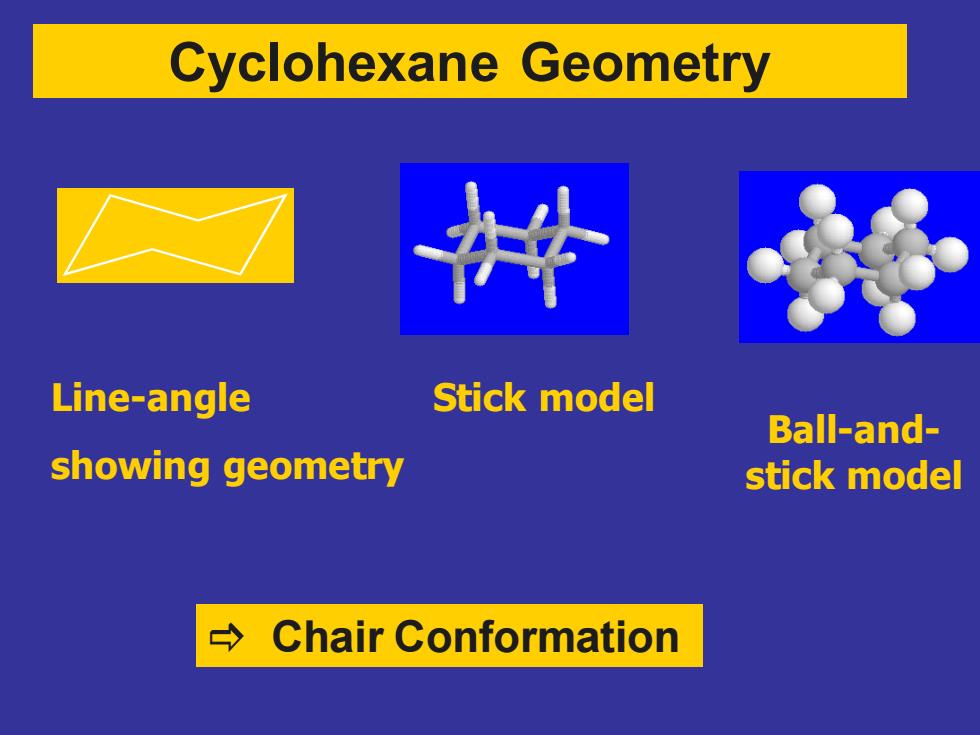 Cyclohexane Geometry

Line-angle showing geometry

Stick model

Ball-and-stick model

⇨ Chair Conformation